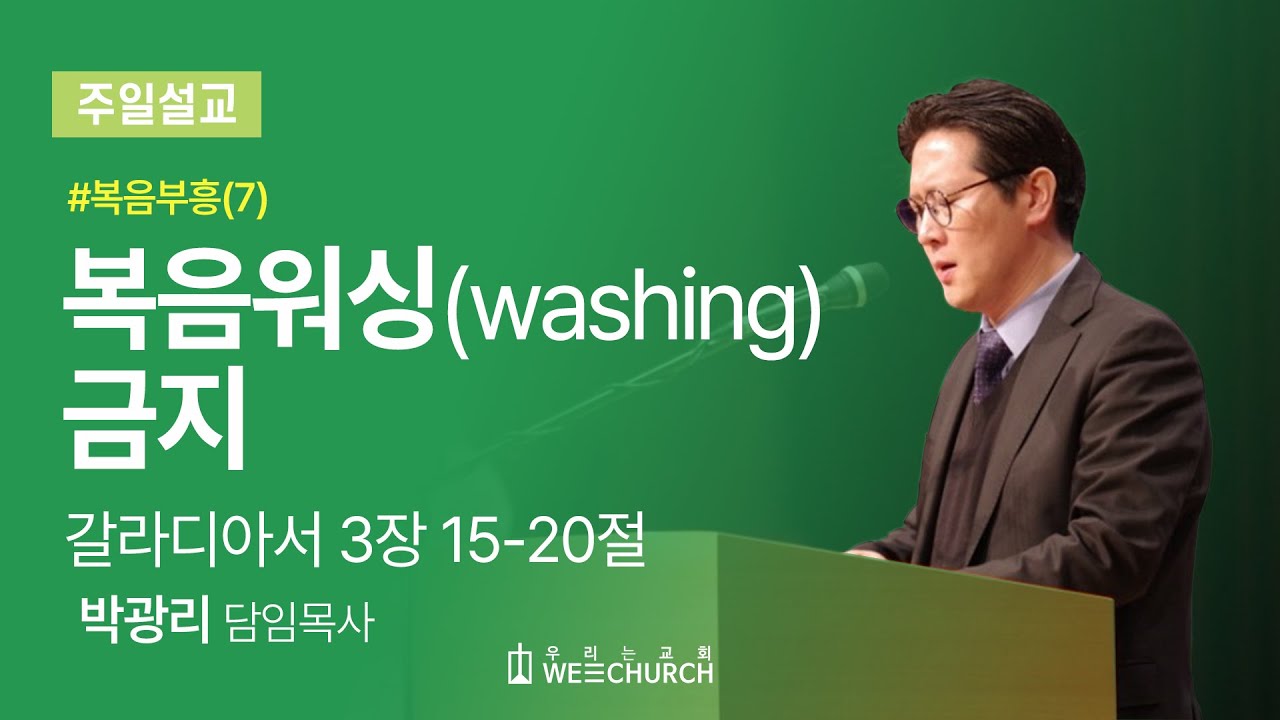 주일설교

#복음부흥(7)

복음워싱(washing) 금지

갈라디아서 3장 15-20절

박광리 담임목사

우리는교회
WE CHURCH